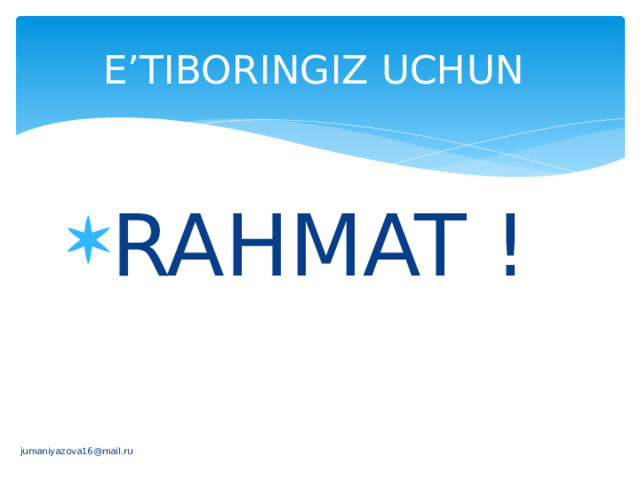 E’TIBORINGIZ UCHUN

RAHMAT !

jumaniyazova16@mail.ru